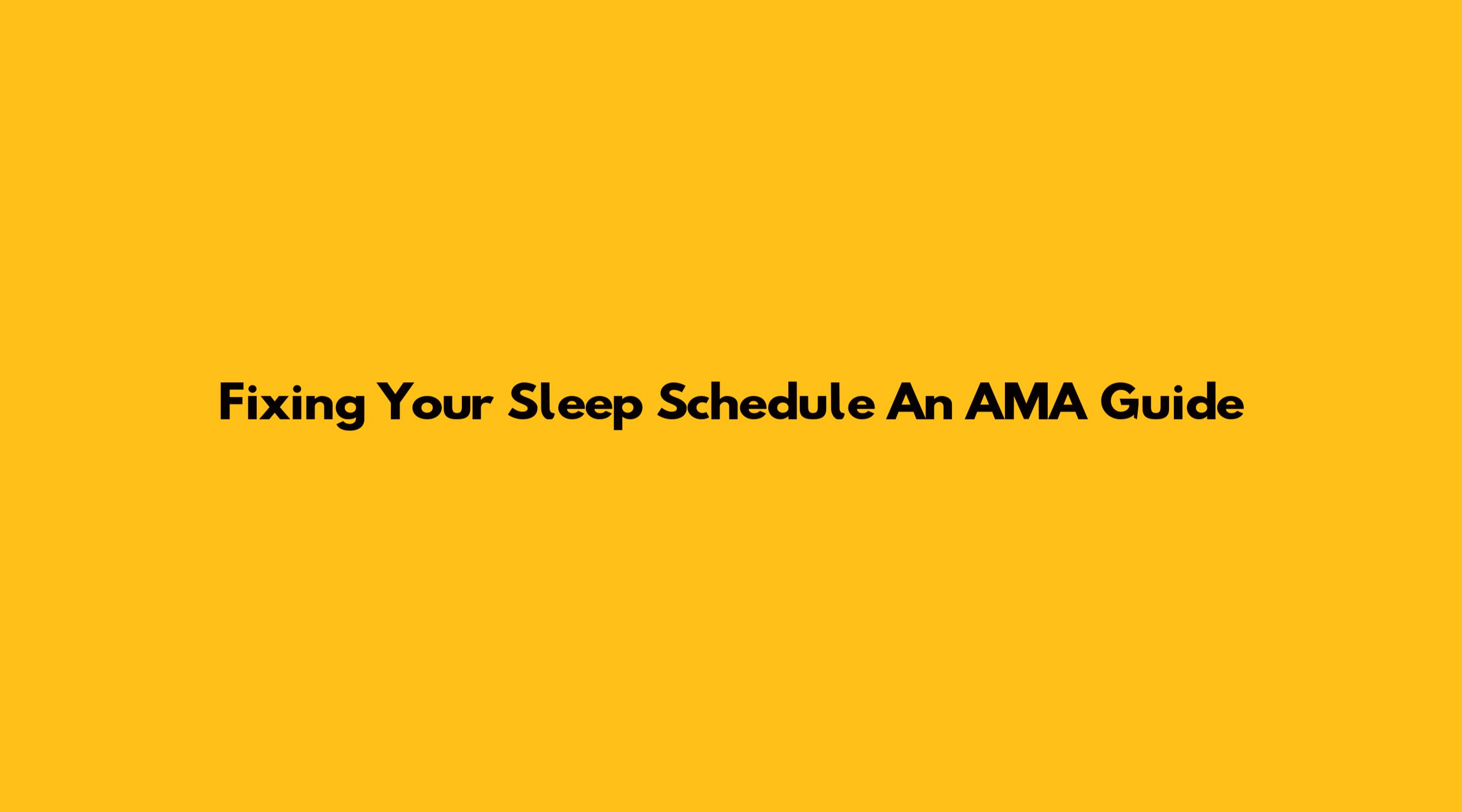 Fixing Your Sleep Schedule An AMA Guide